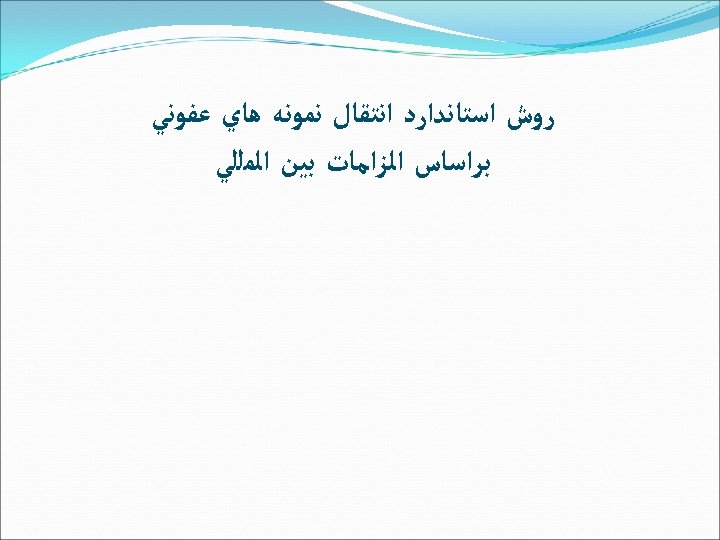 روش استاندارد انتقال نمونه هاي عفوني
براساس الزامات بين المللي